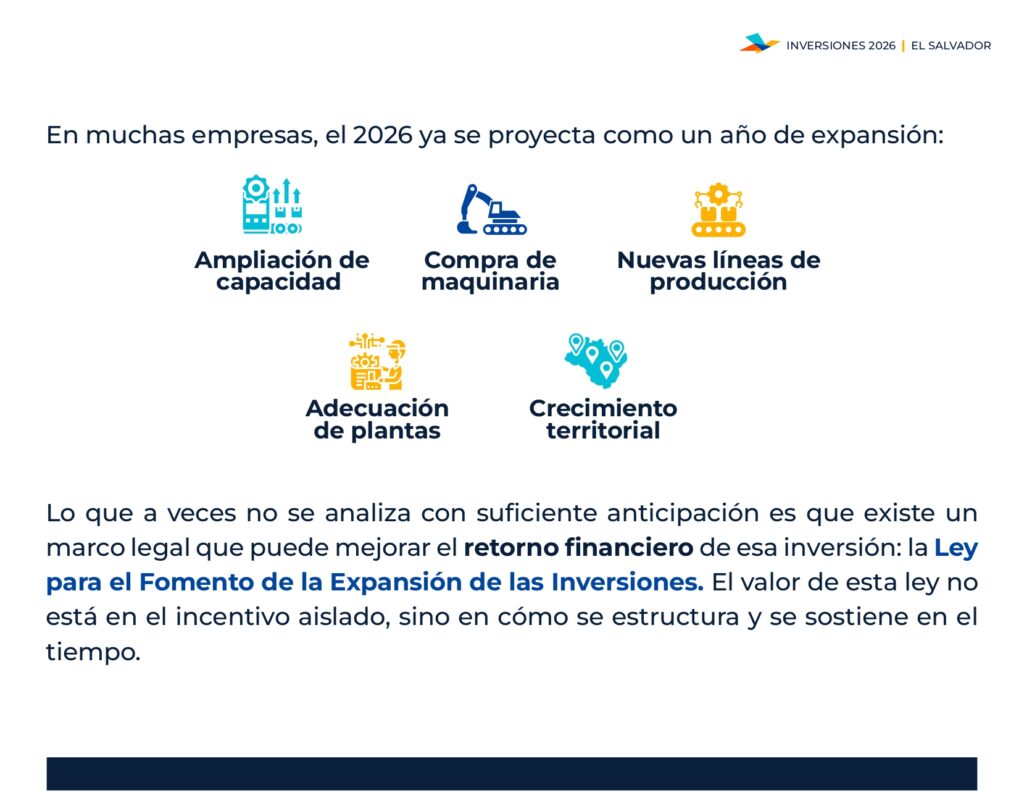 INVERSIONES 2026 | EL SALVADOR

En muchas empresas, el 2026 ya se proyecta como un año de expansión:

Ampliación de capacidad

Compra de maquinaria

Nuevas líneas de producción

Adecuación de plantas

Crecimiento territorial

Lo que a veces no se analiza con suficiente anticipación es que existe un marco legal que puede mejorar el retorno financiero de esa inversión: la Ley para el Fomento de la Expansión de las Inversiones. El valor de esta ley no está en el incentivo aislado, sino en cómo se estructura y se sostiene en el tiempo.